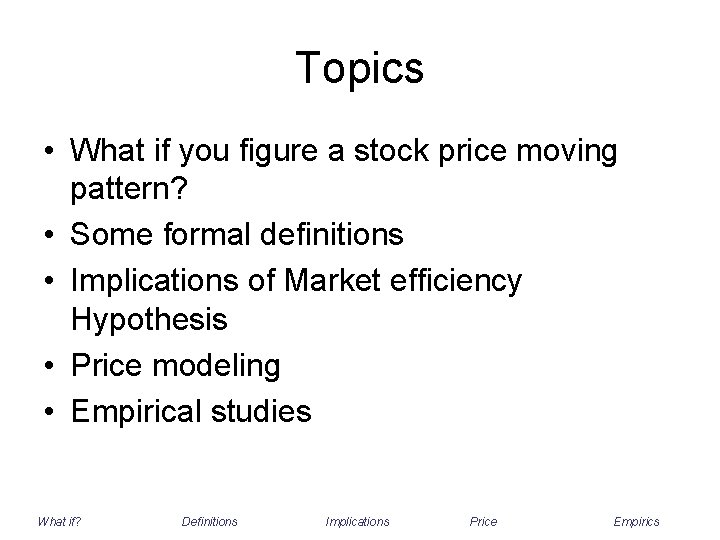 Topics

• What if you figure a stock price moving pattern?
• Some formal definitions
• Implications of Market efficiency Hypothesis
• Price modeling
• Empirical studies

What if? Definitions Implications Price Empirics